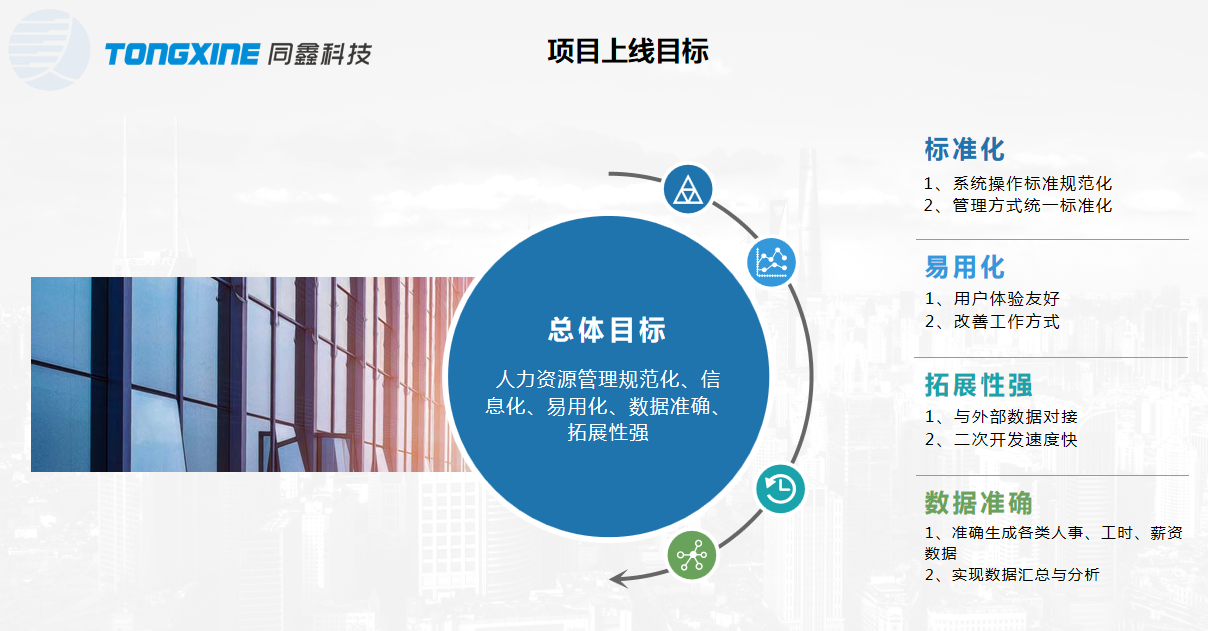 TONGXINE 同鑫科技

项目上线目标

总体目标

人力资源管理规范化、信息化、易用化、数据准确、拓展性强

标准化
1、系统操作标准规范化
2、管理方式统一标准化

易用化
1、用户体验友好
2、改善工作方式

拓展性强
1、与外部数据对接
2、二次开发速度快

数据准确
1、准确生成各类人事、工时、薪资数据
2、实现数据汇总与分析